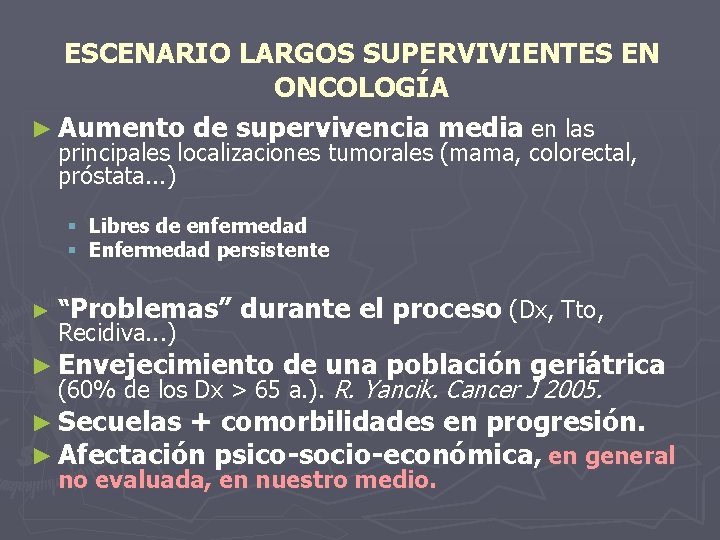 ESCENARIO LARGOS SUPERVIVIENTES EN ONCOLOGÍA

► Aumento de supervivencia media en las principales localizaciones tumorales (mama, colorectal, próstata...)

▪ Libres de enfermedad
▪ Enfermedad persistente

► “Problemas” durante el proceso (Dx, Tto, Recidiva...)

► Envejecimiento de una población geriátrica (60% de los Dx > 65 a.). R. Yancik. Cancer J 2005.

► Secuelas + comorbilidades en progresión.

► Afectación psico-socio-económica, en general no evaluada, en nuestro medio.